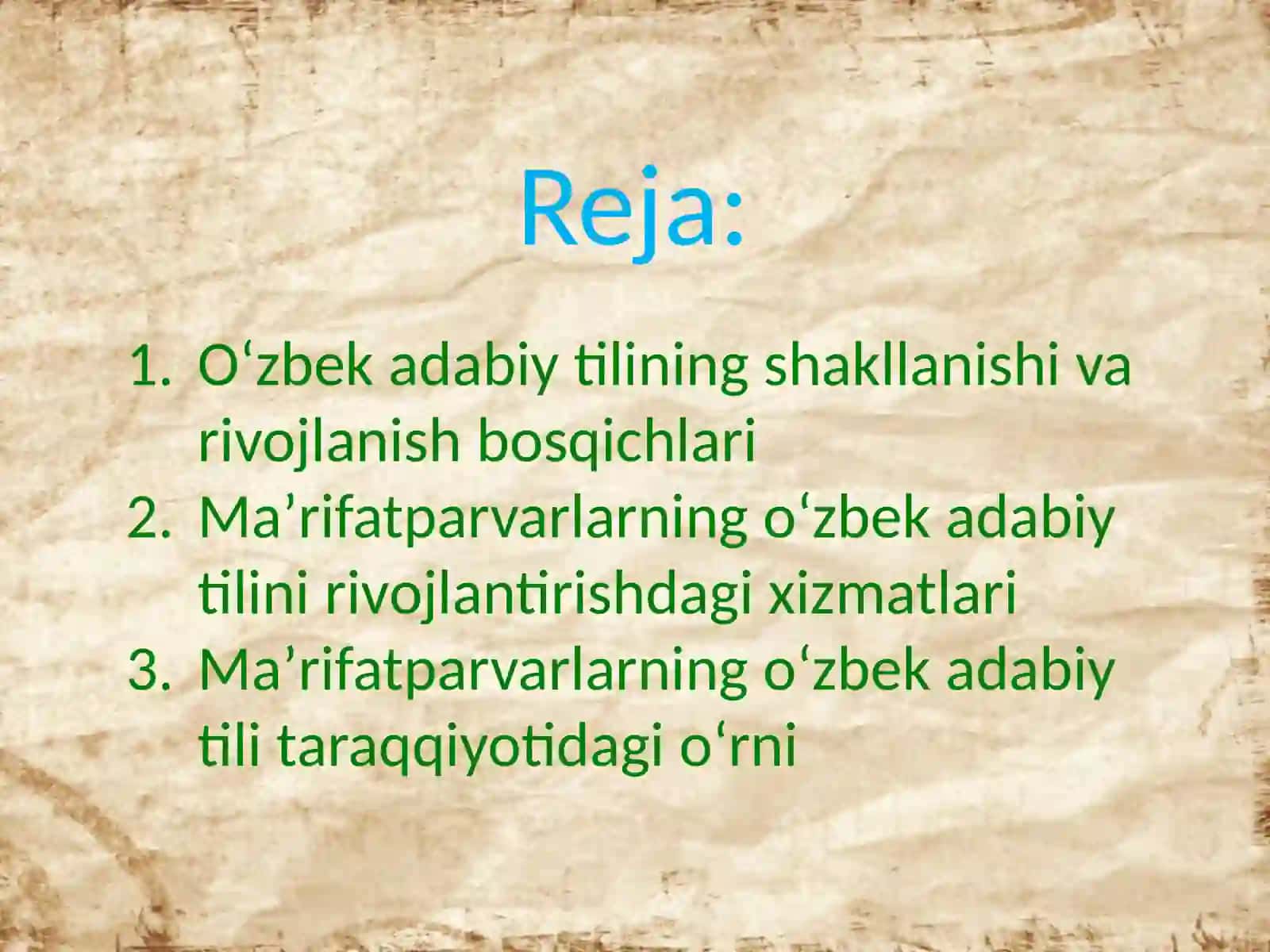 Reja:

1. O‘zbek adabiy tilining shakllanishi va rivojlanish bosqichlari
2. Ma’rifatparvarlarning o‘zbek adabiy tilini rivojlantirishdagi xizmatlari
3. Ma’rifatparvarlarning o‘zbek adabiy tili taraqqiyotidagi o‘rni